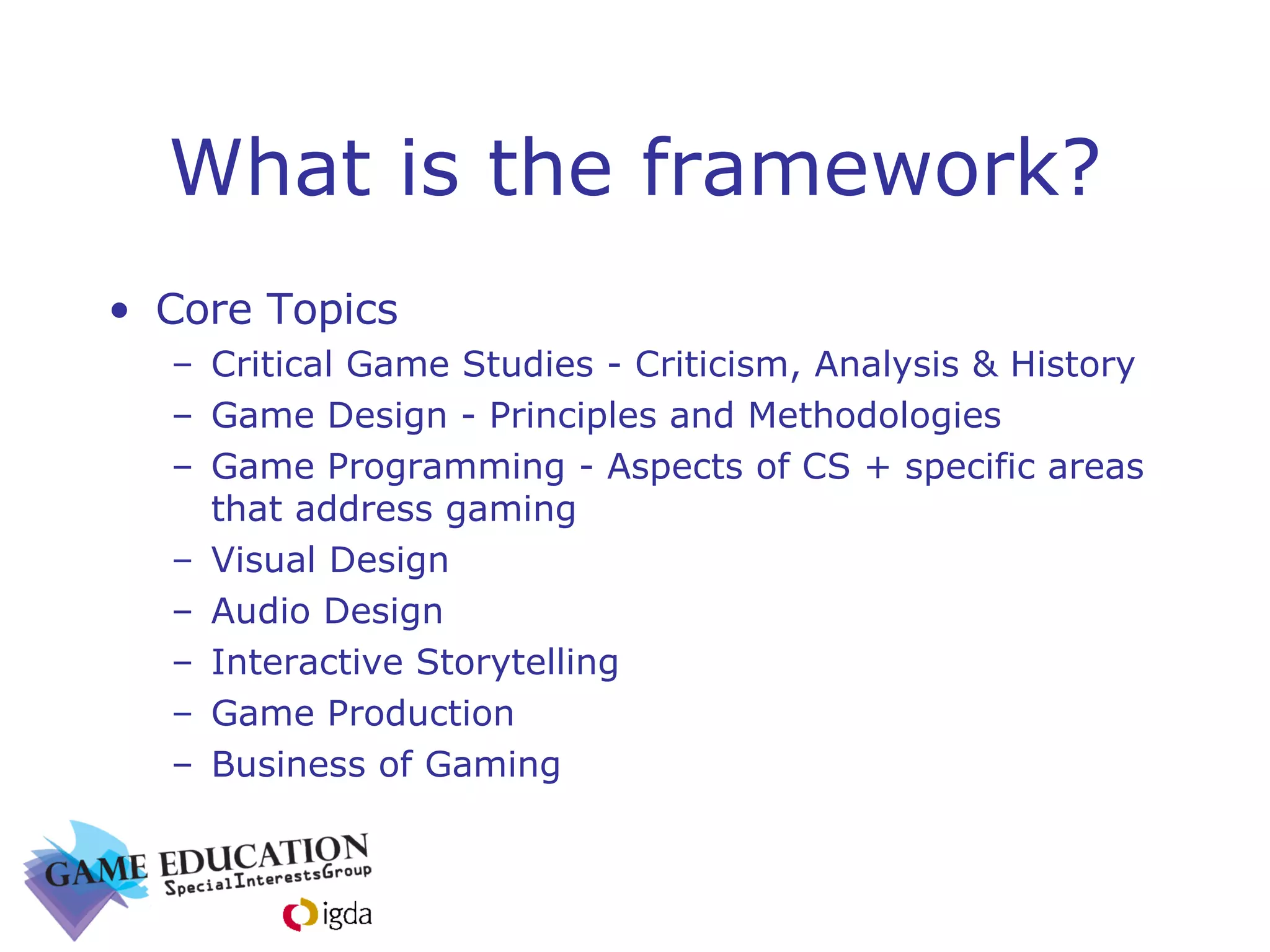 What is the framework?

• Core Topics
– Critical Game Studies - Criticism, Analysis & History
– Game Design - Principles and Methodologies
– Game Programming - Aspects of CS + specific areas that address gaming
– Visual Design
– Audio Design
– Interactive Storytelling
– Game Production
– Business of Gaming

GAME EDUCATION
Special Interests Group
igda